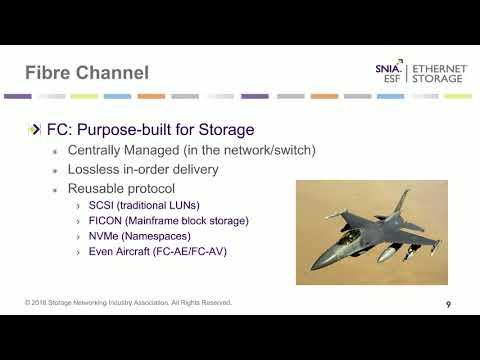 Fibre Channel

SNIA. ESF | ETHERNET STORAGE

FC: Purpose-built for Storage

Centrally Managed (in the network/switch)

Lossless in-order delivery

Reusable protocol

SCSI (traditional LUNs)

FICON (Mainframe block storage)

NVMe (Namespaces)

Even Aircraft (FC-AE/FC-AV)

© 2018 Storage Networking Industry Association. All Rights Reserved.

9